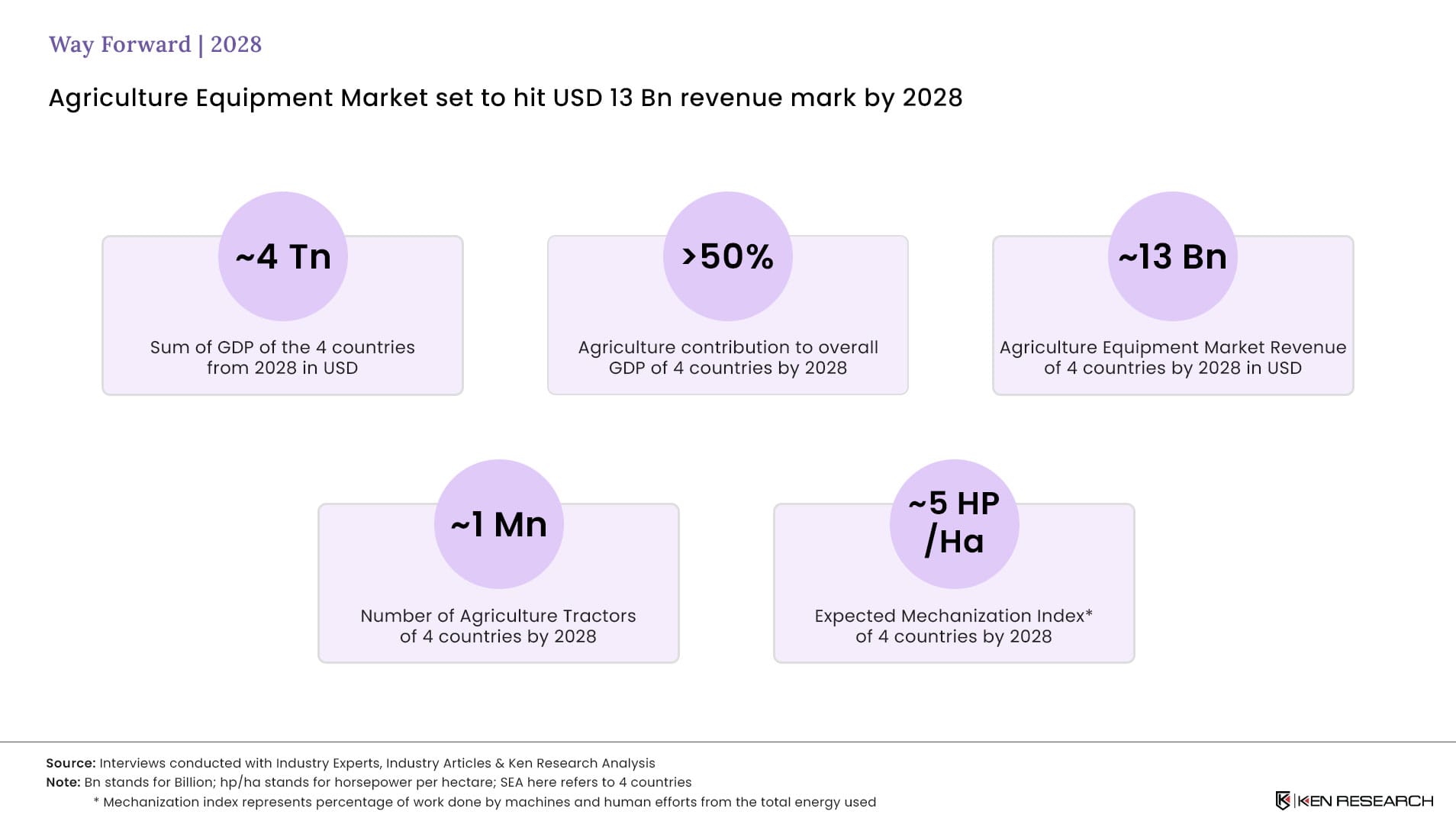 Way Forward | 2028

Agriculture Equipment Market set to hit USD 13 Bn revenue mark by 2028

~4 Tn

Sum of GDP of the 4 countries from 2028 in USD

>50%

Agriculture contribution to overall GDP of 4 countries by 2028

~13 Bn

Agriculture Equipment Market Revenue of 4 countries by 2028 in USD

~1 Mn

Number of Agriculture Tractors of 4 countries by 2028

~5 HP /Ha

Expected Mechanization Index* of 4 countries by 2028

Source: Interviews conducted with Industry Experts, Industry Articles & Ken Research Analysis
Note: Bn stands for Billion; hp/ha stands for horsepower per hectare; SEA here refers to 4 countries
* Mechanization index represents percentage of work done by machines and human efforts from the total energy used

KEN RESEARCH